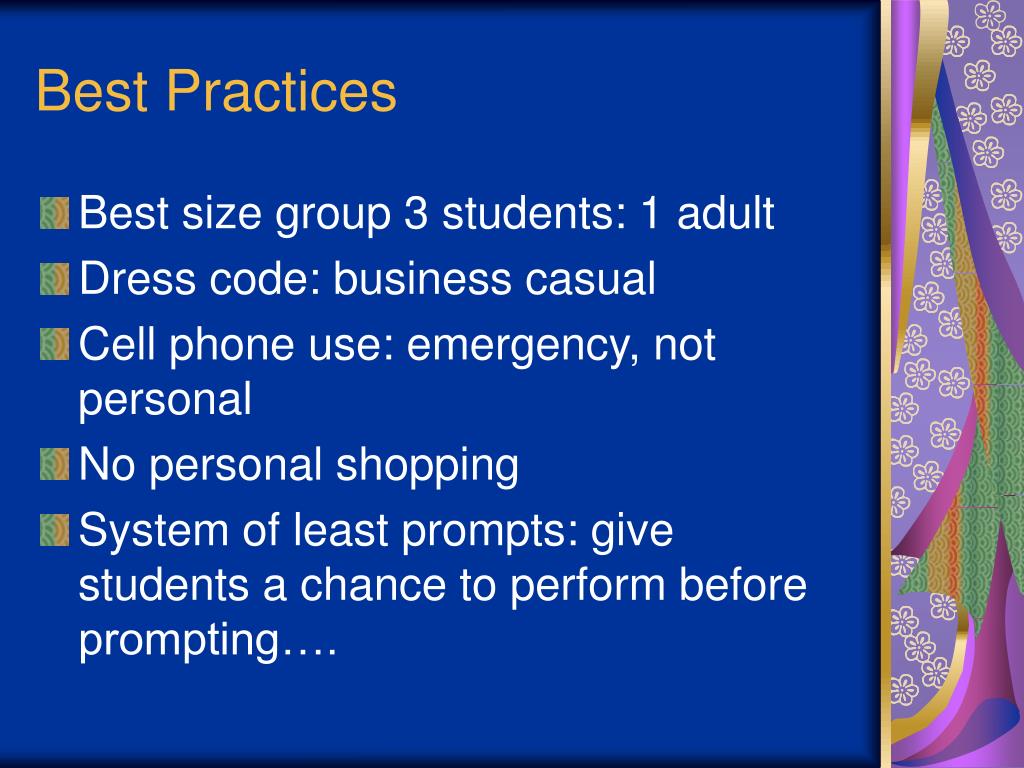 Best Practices

Best size group 3 students: 1 adult
Dress code: business casual
Cell phone use: emergency, not personal
No personal shopping
System of least prompts: give students a chance to perform before prompting….